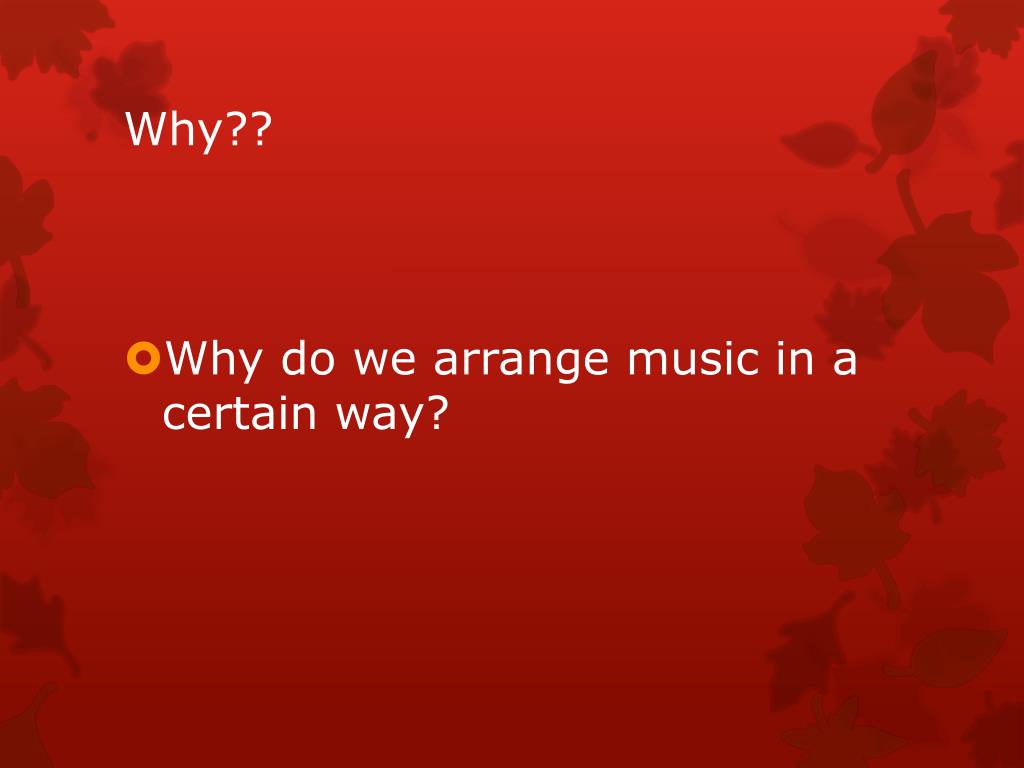 Why??

Why do we arrange music in a certain way?